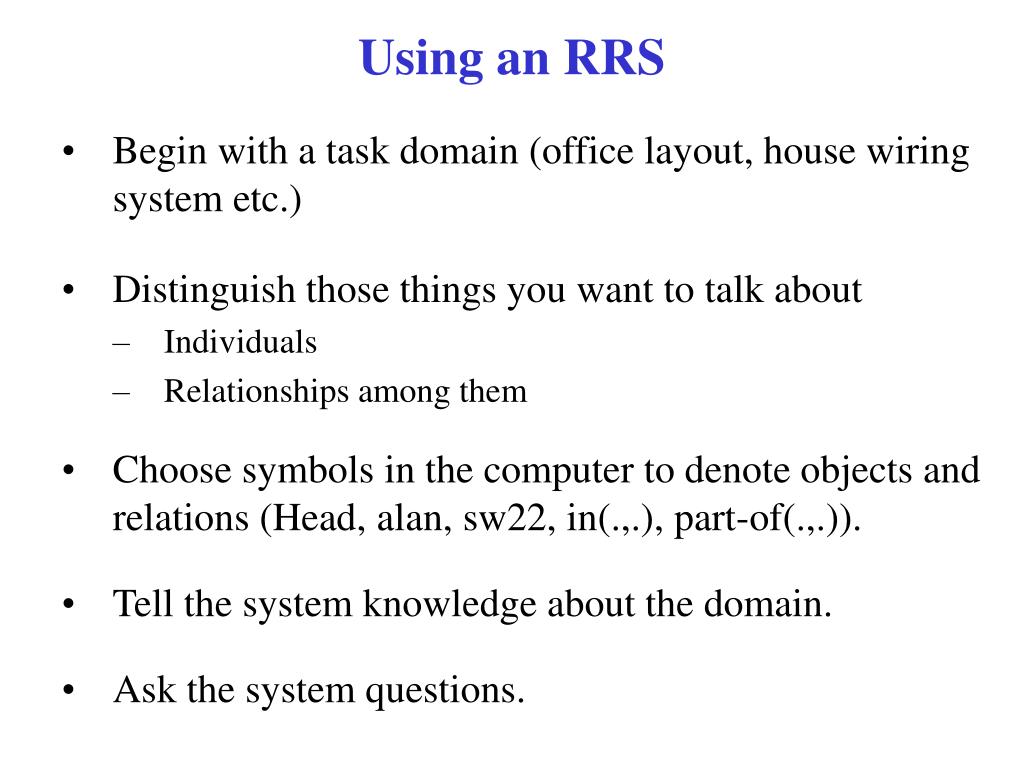 Using an RRS

• Begin with a task domain (office layout, house wiring system etc.)

• Distinguish those things you want to talk about
– Individuals
– Relationships among them

• Choose symbols in the computer to denote objects and relations (Head, alan, sw22, in(.,.), part-of(.,.)).

• Tell the system knowledge about the domain.

• Ask the system questions.